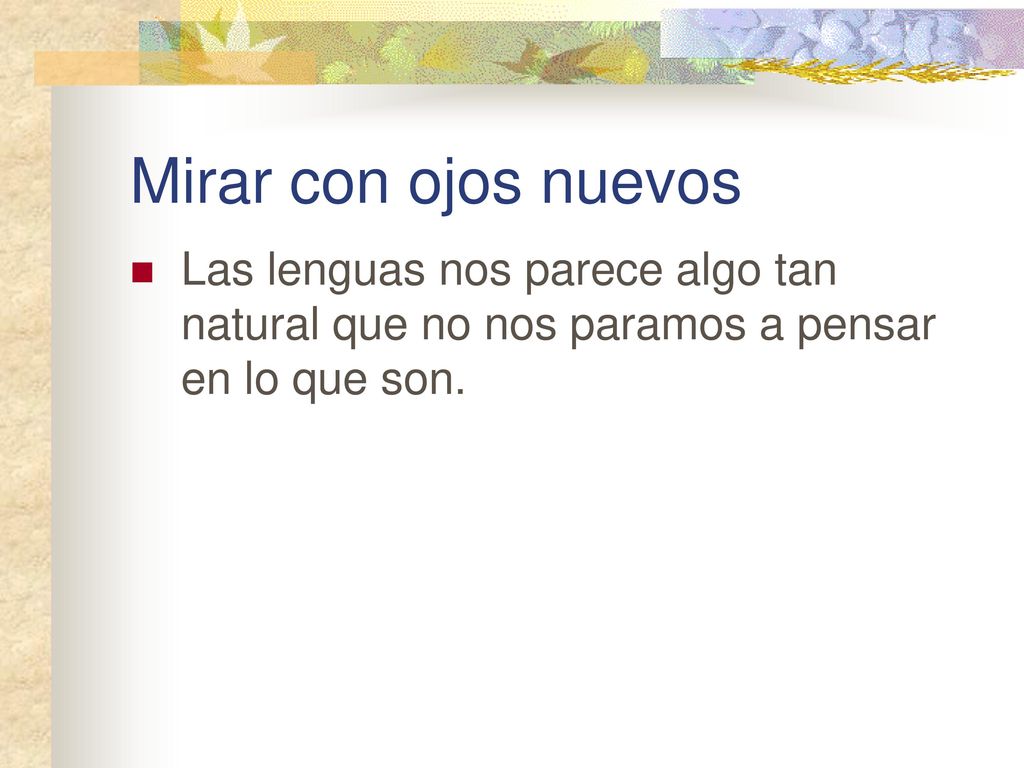 Mirar con ojos nuevos

Las lenguas nos parece algo tan natural que no nos paramos a pensar en lo que son.